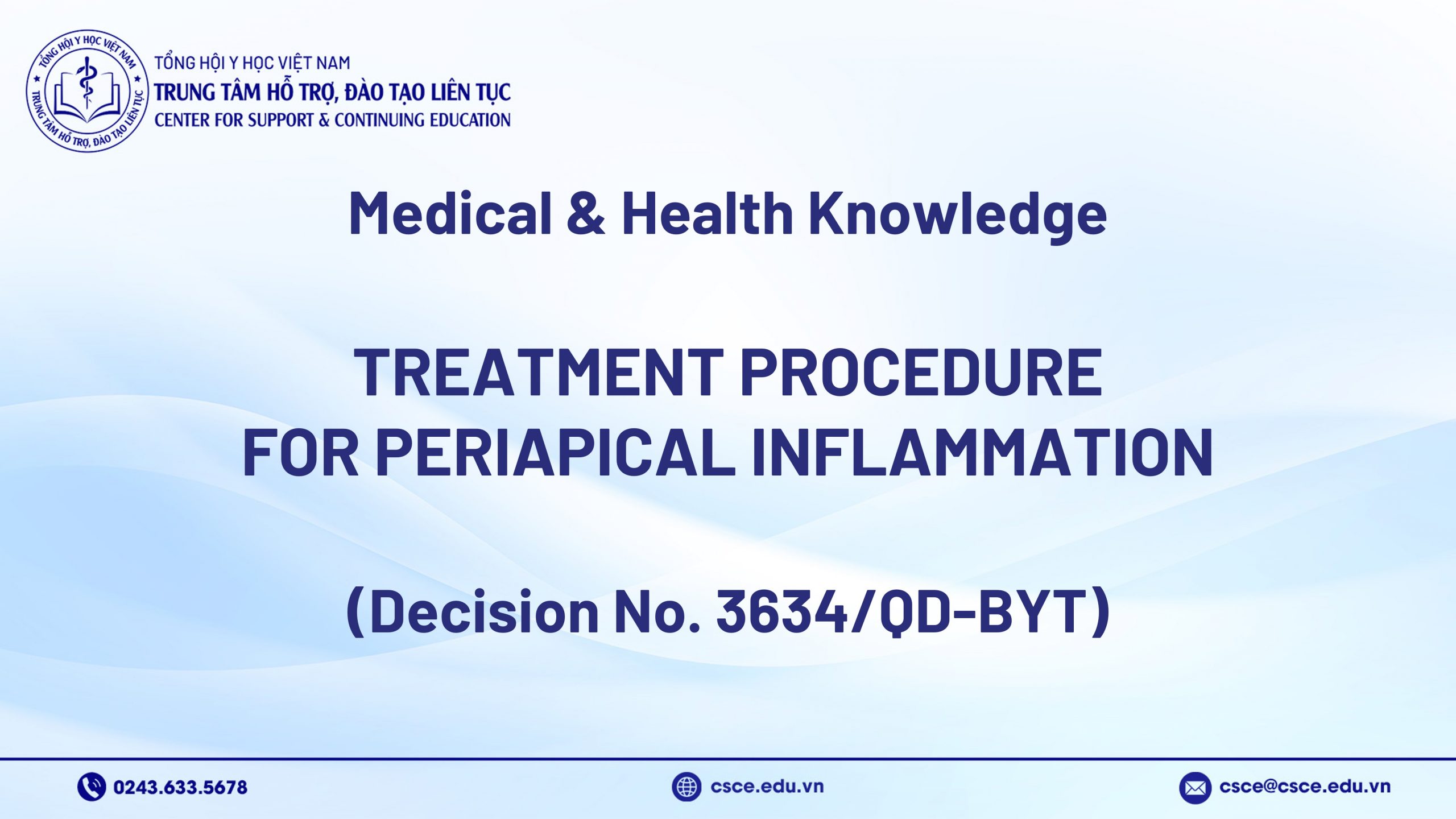 TỔNG HỘI Y HỌC VIỆT NAM
TRUNG TÂM HỖ TRỢ, ĐÀO TẠO LIÊN TỤC
TỔNG HỘI Y HỌC VIỆT NAM
TRUNG TÂM HỖ TRỢ, ĐÀO TẠO LIÊN TỤC
CENTER FOR SUPPORT & CONTINUING EDUCATION

Medical & Health Knowledge

TREATMENT PROCEDURE
FOR PERIAPICAL INFLAMMATION

(Decision No. 3634/QD-BYT)

0243.633.5678
csce.edu.vn
csce@csce.edu.vn